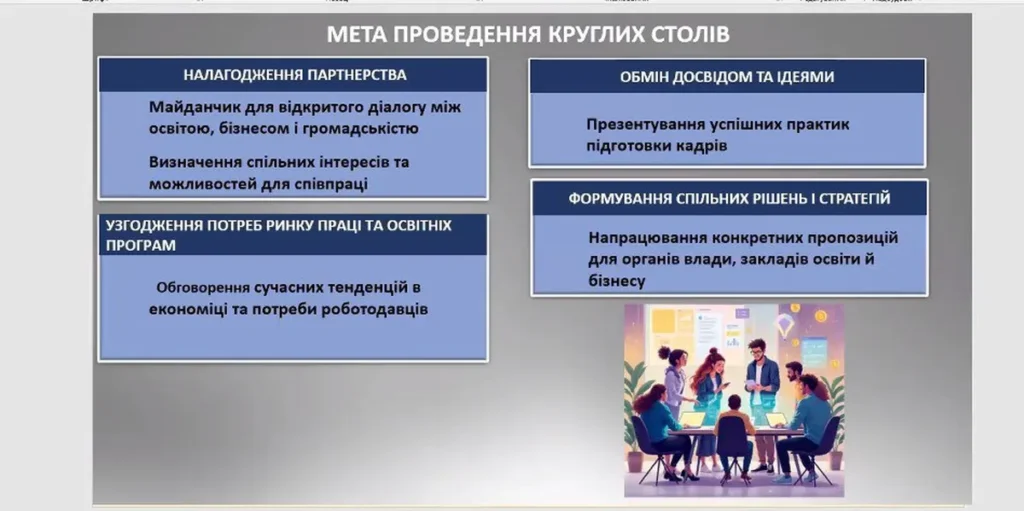 МЕТА ПРОВЕДЕННЯ КРУГЛИХ СТОЛІВ

НАЛАГОДЖЕННЯ ПАРТНЕРСТВА

Майданчик для відкритого діалогу між освітою, бізнесом і громадськістю

Визначення спільних інтересів та можливостей для співпраці

УЗГОДЖЕННЯ ПОТРЕБ РИНКУ ПРАЦІ ТА ОСВІТНІХ ПРОГРАМ

Обговорення сучасних тенденцій в економіці та потреби роботодавців

ОБМІН ДОСВІДОМ ТА ІДЕЯМИ

Презентування успішних практик підготовки кадрів

ФОРМУВАННЯ СПІЛЬНИХ РІШЕНЬ І СТРАТЕГІЙ

Напрацювання конкретних пропозицій для органів влади, закладів освіти й бізнесу